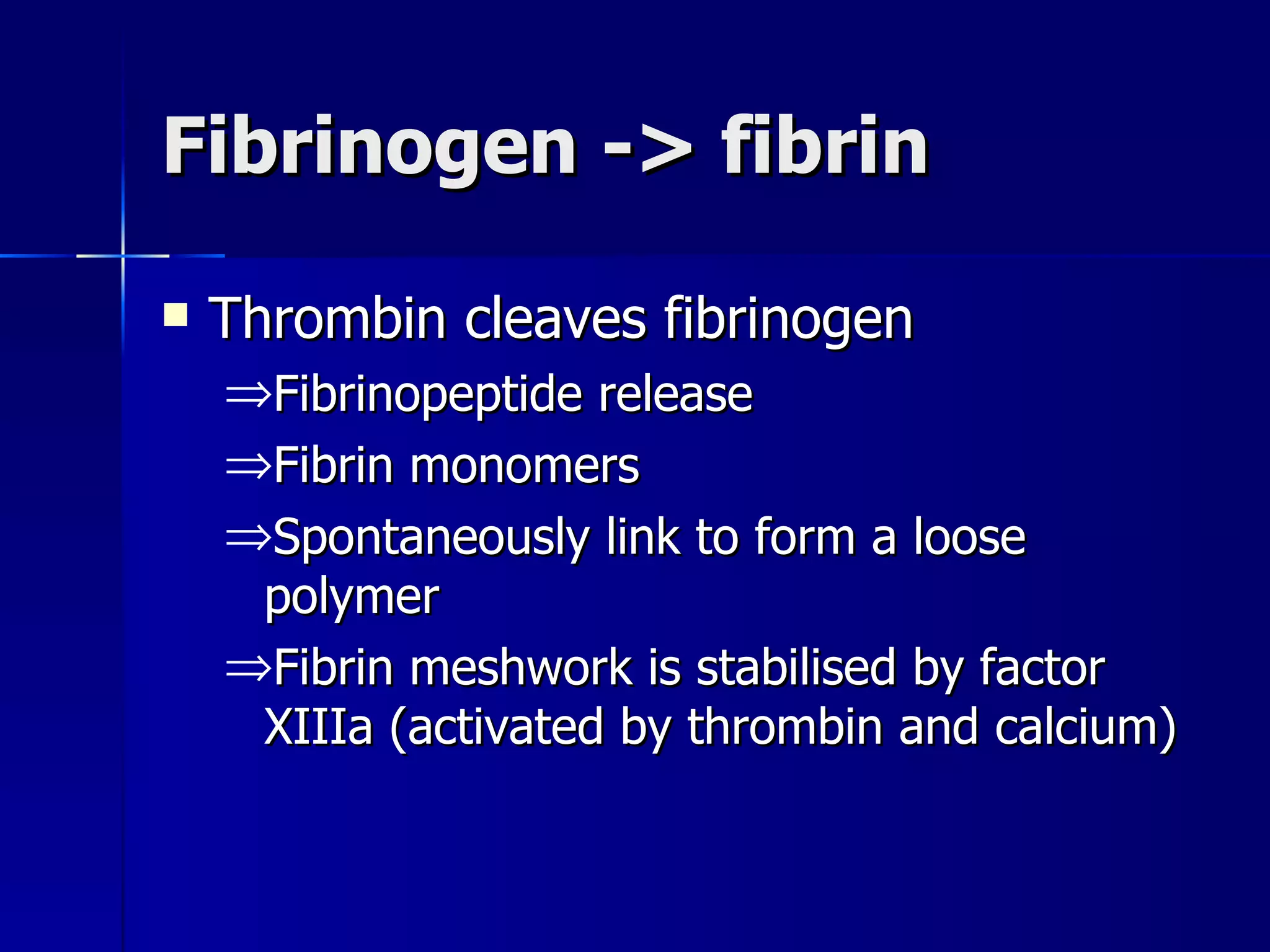 Fibrinogen -> fibrin

▪ Thrombin cleaves fibrinogen

⇒Fibrinopeptide release

⇒Fibrin monomers

⇒Spontaneously link to form a loose polymer

⇒Fibrin meshwork is stabilised by factor XIIIa (activated by thrombin and calcium)